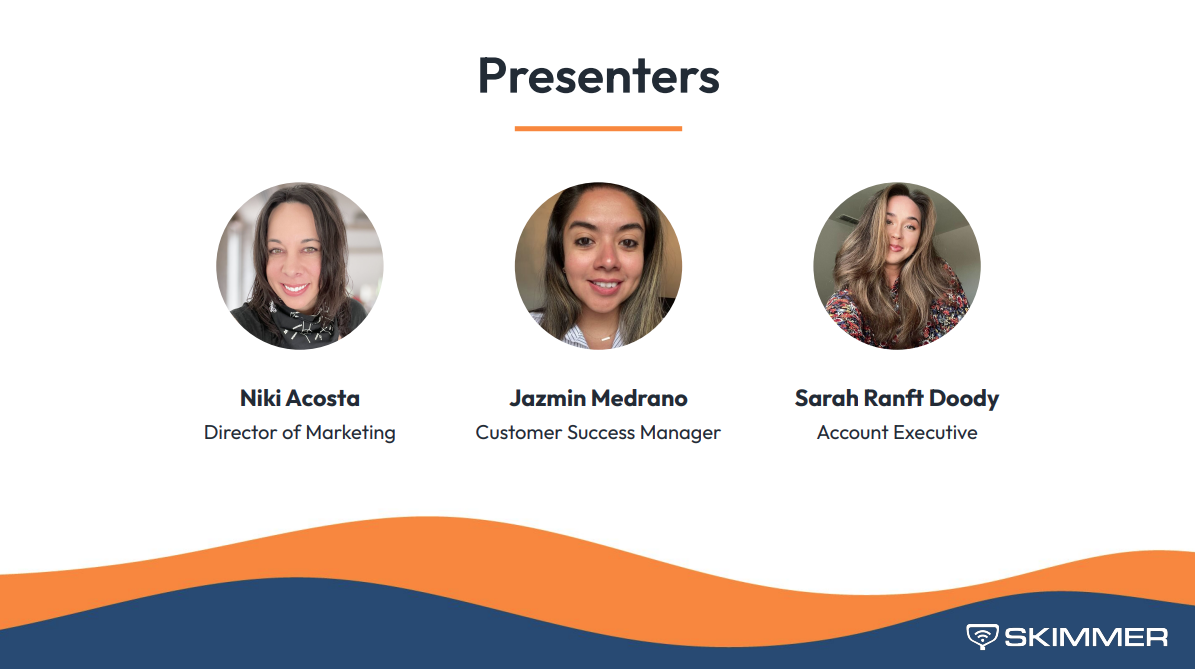 Presenters

Niki Acosta
Director of Marketing

Jazmin Medrano
Customer Success Manager

Sarah Ranft Doody
Account Executive

SKIMMER